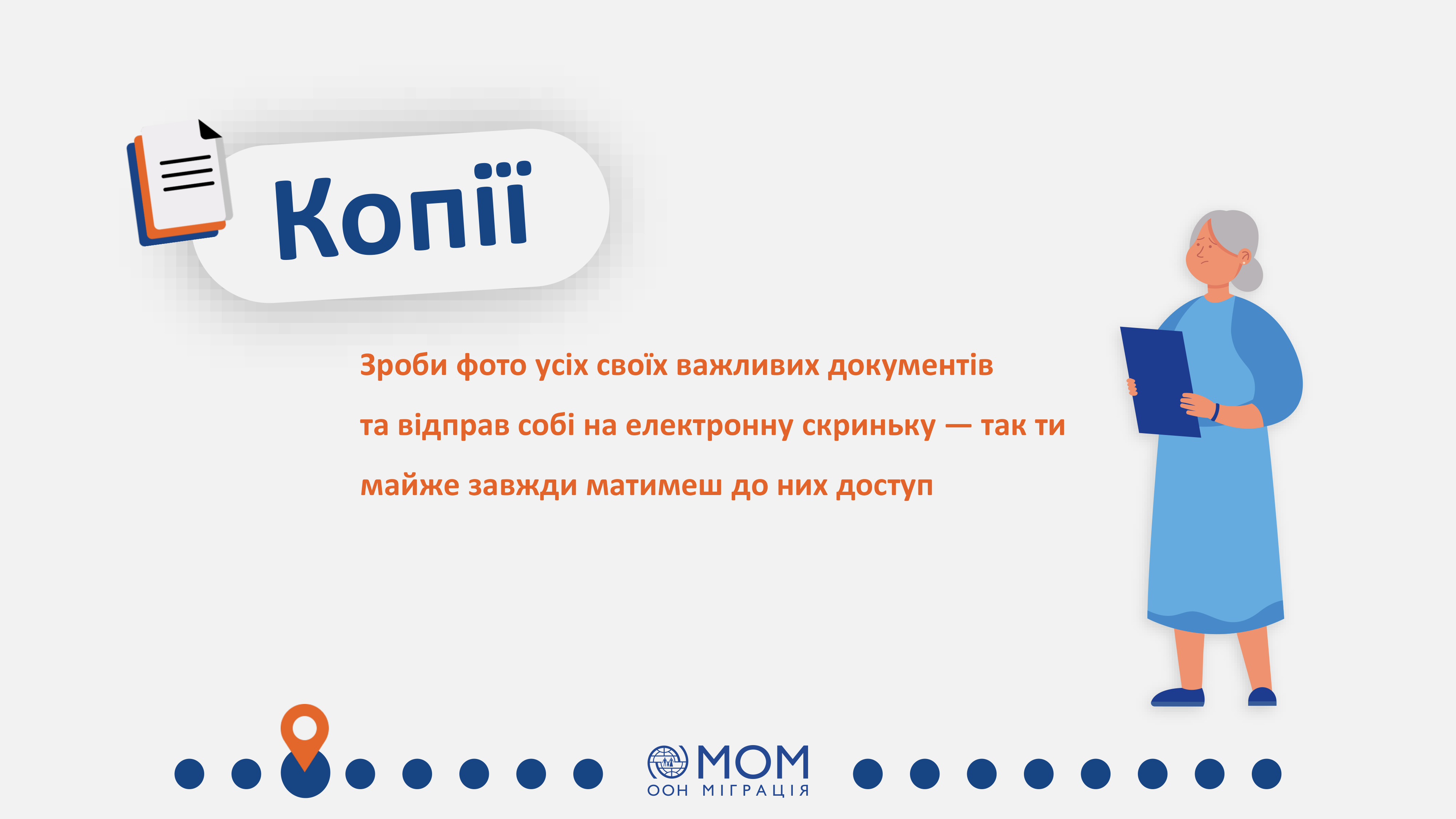 Копії

Зроби фото усіх своїх важливих документів та відправ собі на електронну скриньку — так ти майже завжди матимеш до них доступ

МОМ
ООН МІГРАЦІЯ